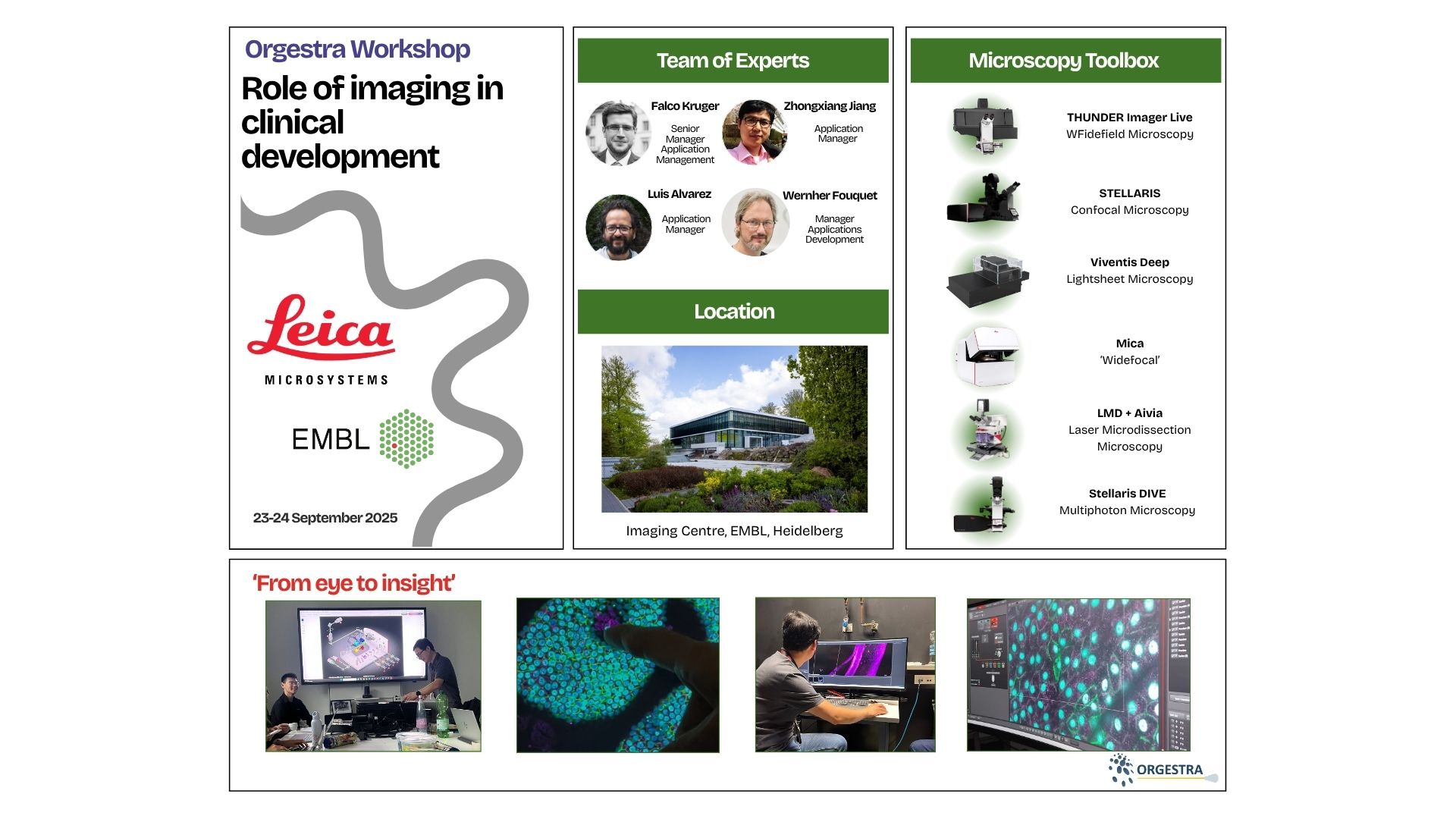 Orgestra Workshop

Role of imaging in clinical development

Leica

MICROSYSTEMS

EMBL

23-24 September 2025

Team of Experts

Falco Kruger
Senior Manager Application Management

Zhongxiang Jiang
Application Manager

Luis Alvarez
Application Manager

Wernher Fouquet
Manager Applications Development

Location

Imaging Centre, EMBL, Heidelberg

Microscopy Toolbox

THUNDER Imager Live
WFidefield Microscopy

STELLARIS
Confocal Microscopy

Viventis Deep
Lightsheet Microscopy

Mica
'Widefocal'

LMD + Aivia
Laser Microdissection Microscopy

Stellaris DIVE
Multiphoton Microscopy

'From eye to insight'

ORGESTRA